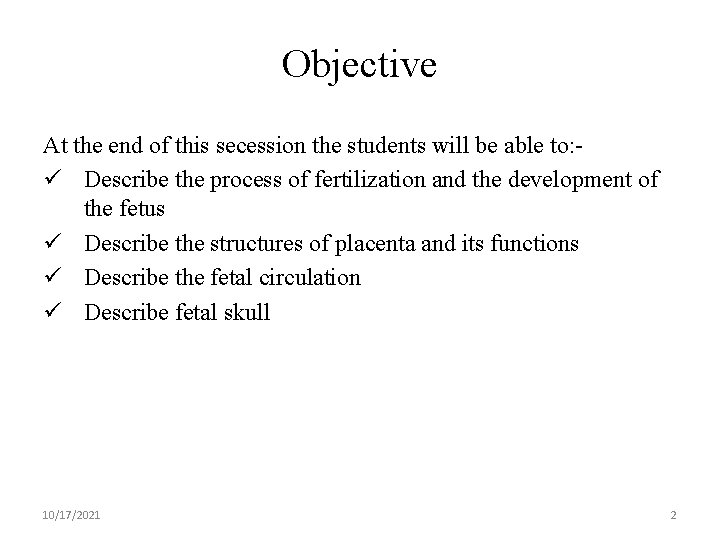 Objective

At the end of this secession the students will be able to:-

✓ Describe the process of fertilization and the development of the fetus
✓ Describe the structures of placenta and its functions
✓ Describe the fetal circulation
✓ Describe fetal skull

10/17/2021

2